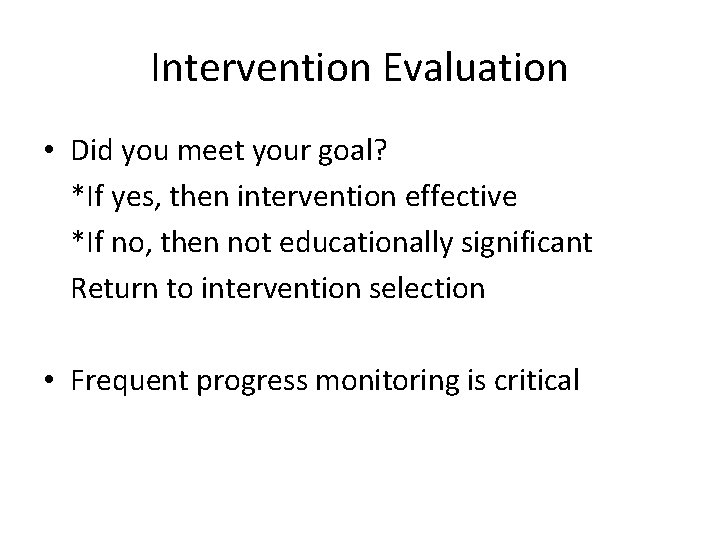 Intervention Evaluation

• Did you meet your goal?
*If yes, then intervention effective
*If no, then not educationally significant
Return to intervention selection

• Frequent progress monitoring is critical